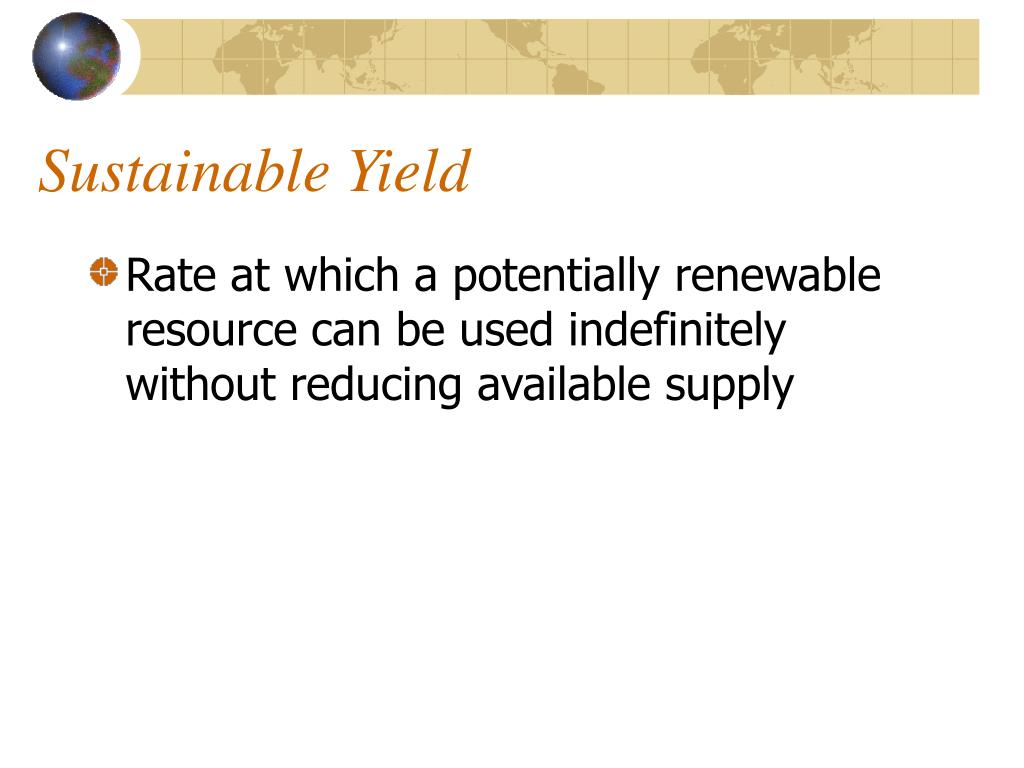 Sustainable Yield

Rate at which a potentially renewable resource can be used indefinitely without reducing available supply